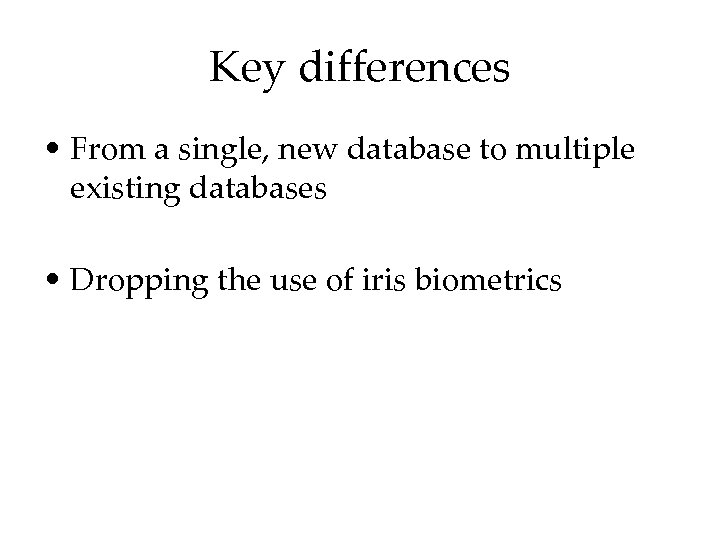 Key differences

• From a single, new database to multiple existing databases

• Dropping the use of iris biometrics